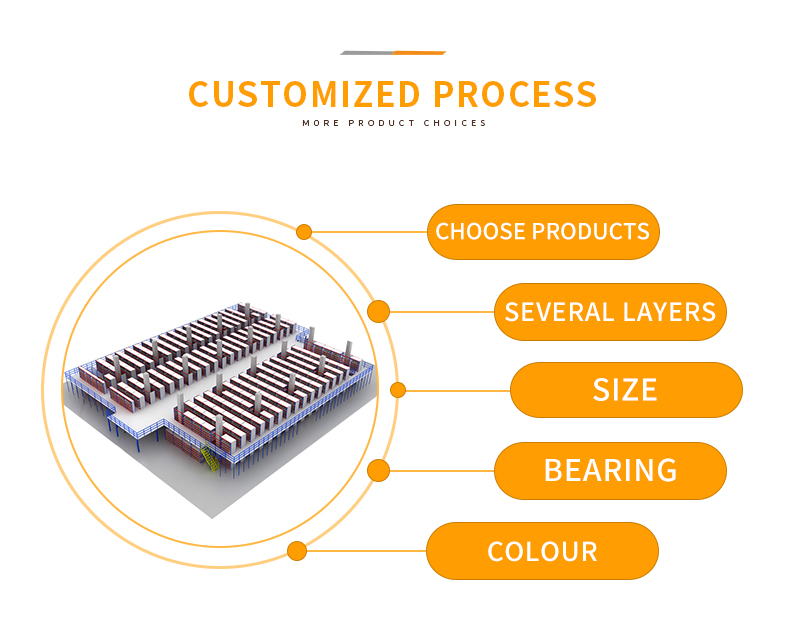 CUSTOMIZED PROCESS

MORE PRODUCT CHOICES

CHOOSE PRODUCTS

SEVERAL LAYERS

SIZE

BEARING

COLOUR